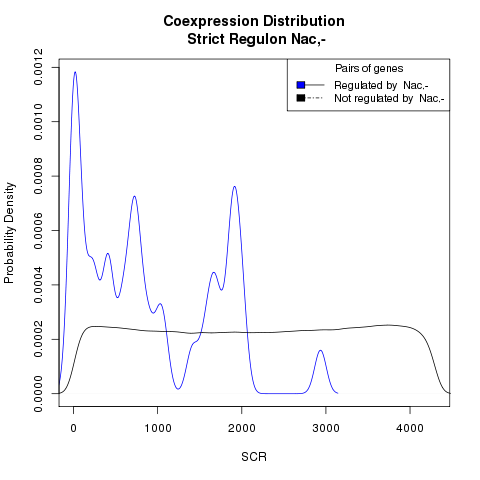 Coexpression Distribution
Strict Regulon Nac,-

Pairs of genes
Regulated by Nac.-
Not regulated by Nac.-

Probability Density

0.0000
0.0002
0.0004
0.0006
0.0008
0.0010
0.0012

0
1000
2000
3000
4000

SCR